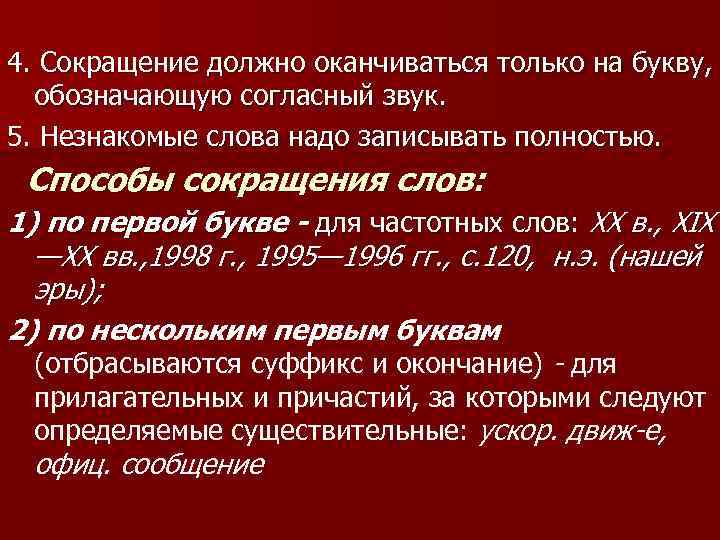 4. Сокращение должно оканчиваться только на букву, обозначающую согласный звук.

5. Незнакомые слова надо записывать полностью.

Способы сокращения слов:

1) по первой букве - для частотных слов: XX в., XIX —XX вв.,1998 г., 1995—1996 гг., с.120, н.э. (нашей эры);

2) по нескольким первым буквам (отбрасываются суффикс и окончание) - для прилагательных и причастий, за которыми следуют определяемые существительные: ускор. движ-е, офиц. сообщение